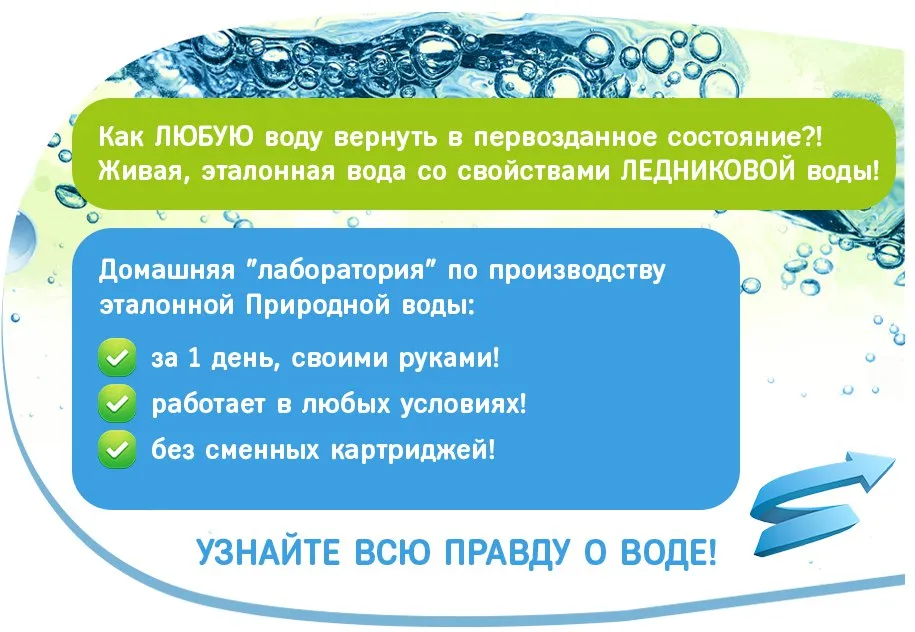 Как ЛЮБУЮ воду вернуть в первозданное состояние?! Живая, эталонная вода со свойствами ЛЕДНИКОВОЙ воды!

Домашняя "лаборатория" по производству эталонной Природной воды:

за 1 день, своими руками!

работает в любых условиях!

без сменных картриджей!

УЗНАЙТЕ ВСЮ ПРАВДУ О ВОДЕ!